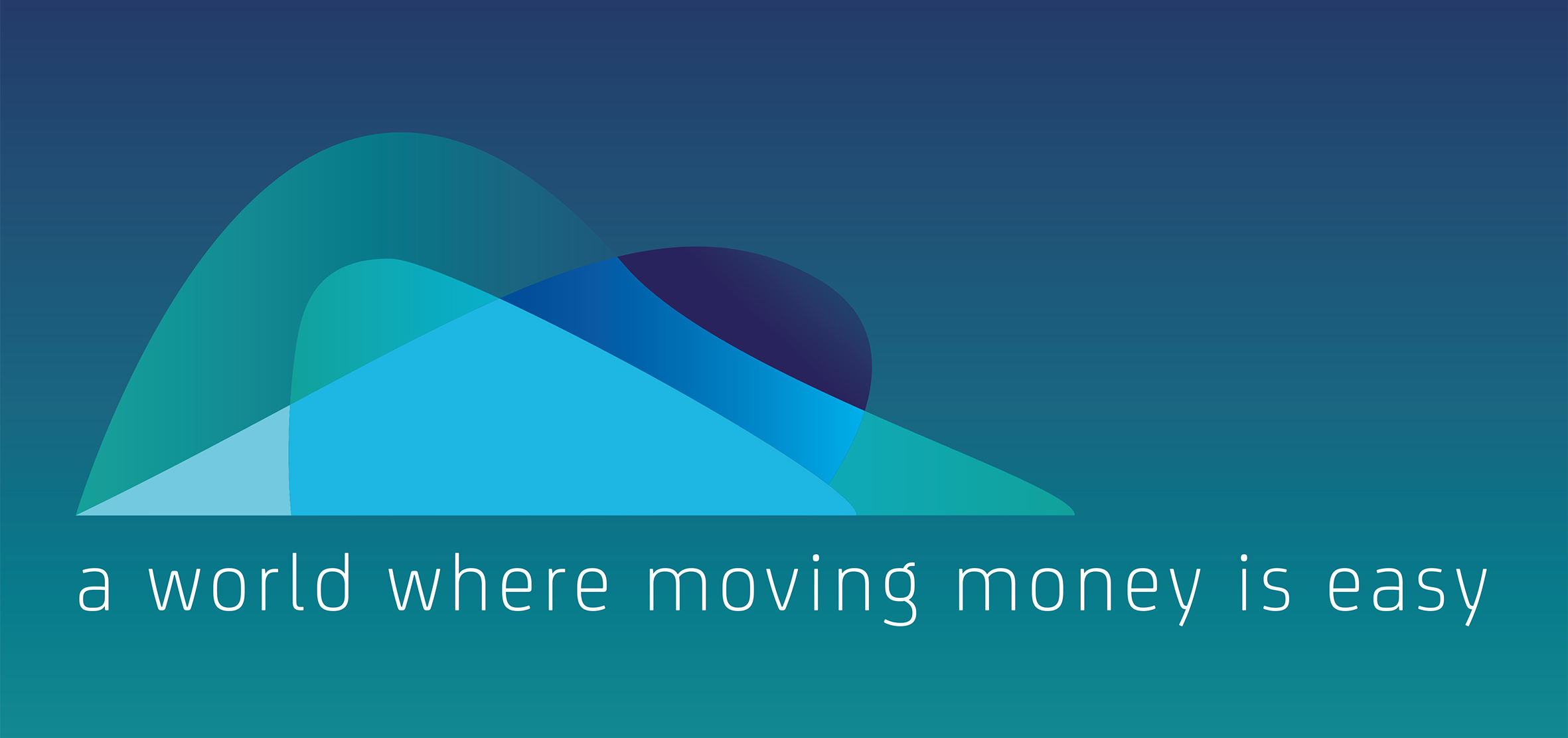 a world where moving money is easy